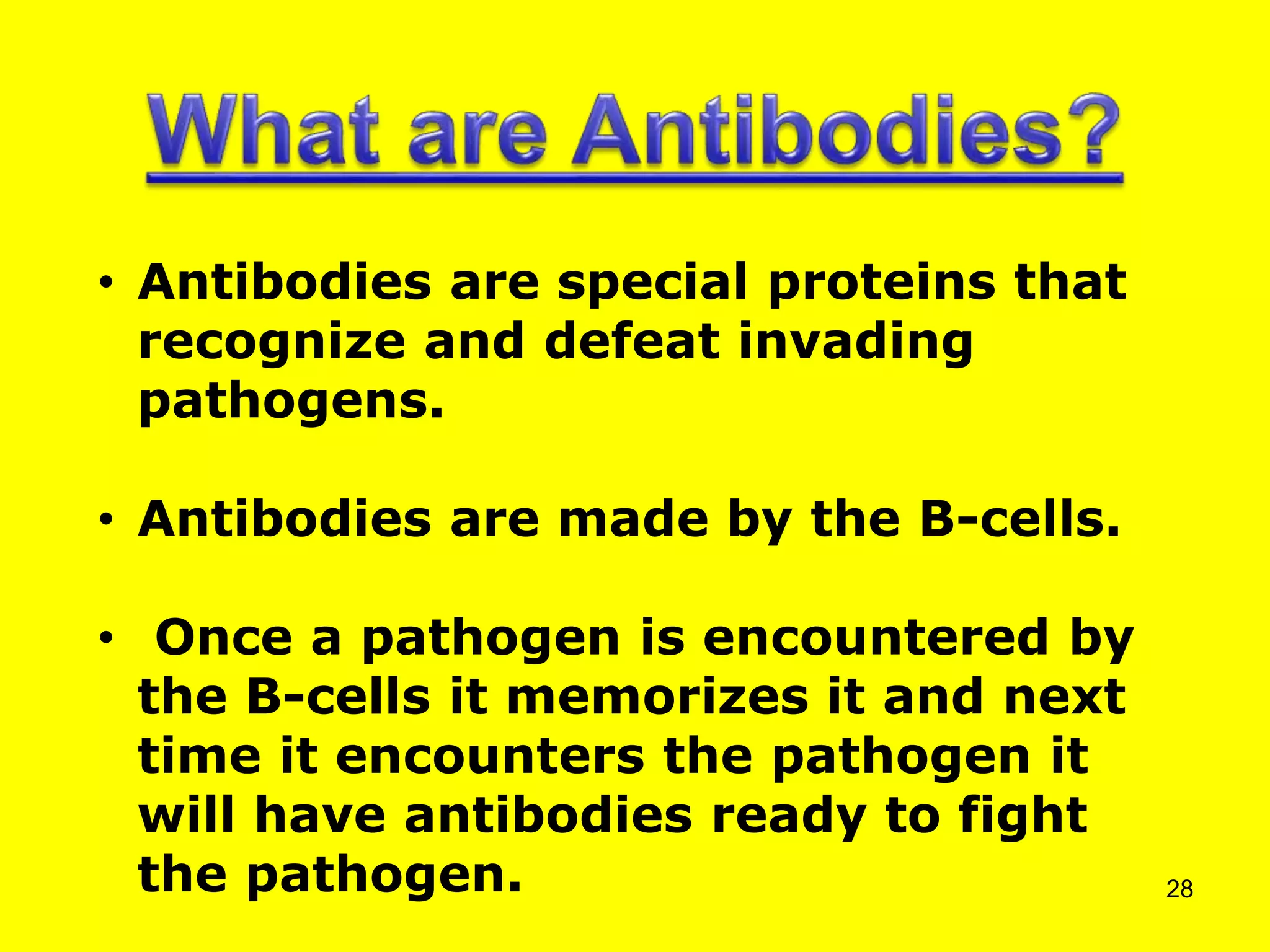 What are Antibodies?

• Antibodies are special proteins that recognize and defeat invading pathogens.

• Antibodies are made by the B-cells.

• Once a pathogen is encountered by the B-cells it memorizes it and next time it encounters the pathogen it will have antibodies ready to fight the pathogen.

28